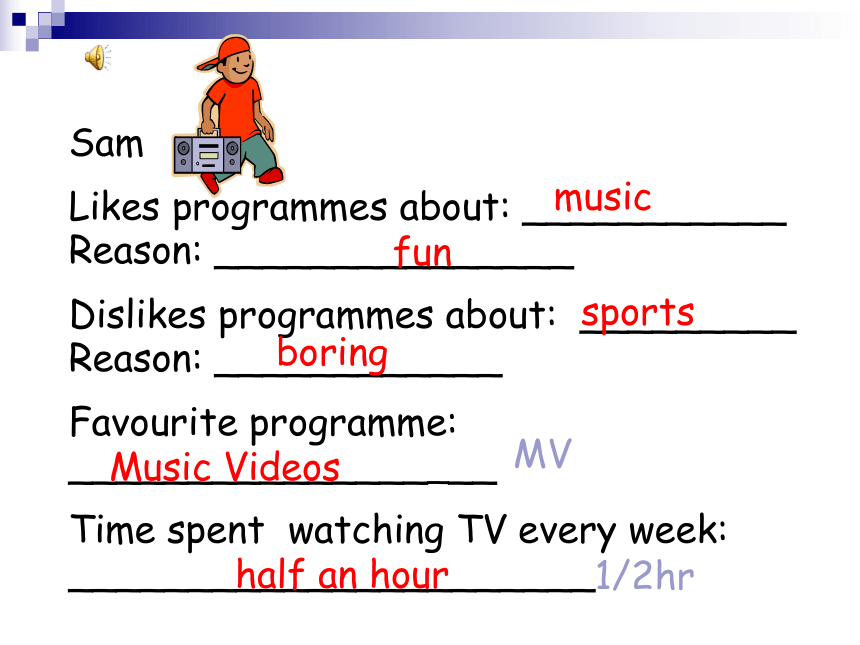 Sam

Likes programmes about: music
Reason: fun

Dislikes programmes about: sports
Reason: boring

Favourite programme:
Music Videos MV

Time spent watching TV every week:
half an hour 1/2hr